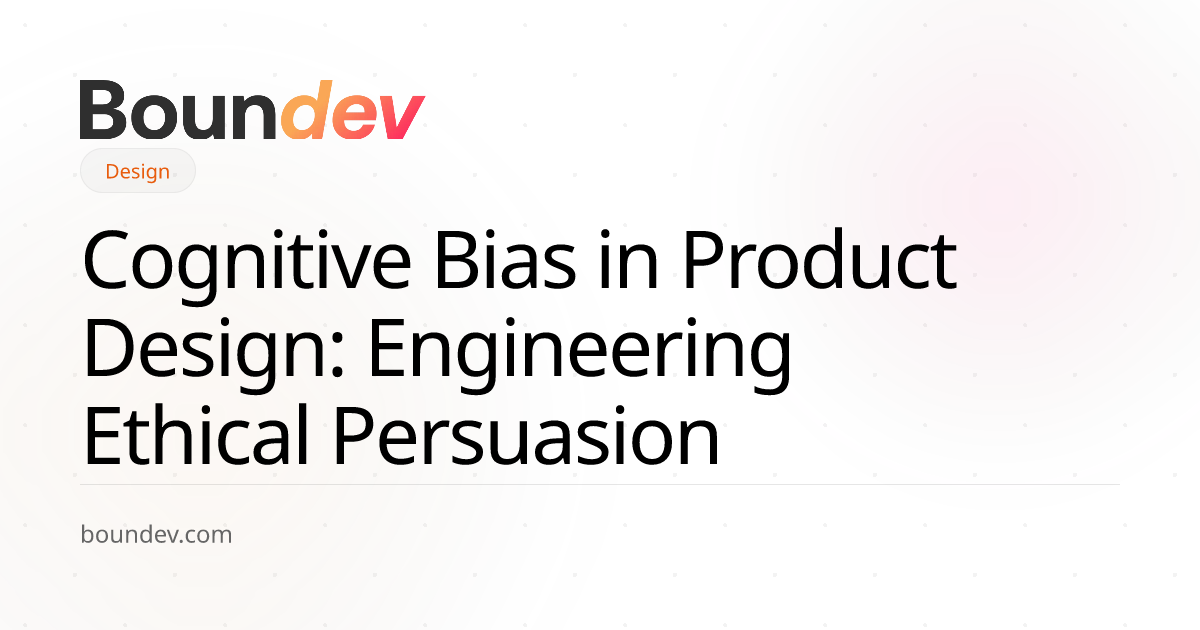 Boundev

Design

Cognitive Bias in Product Design: Engineering Ethical Persuasion

boundev.com